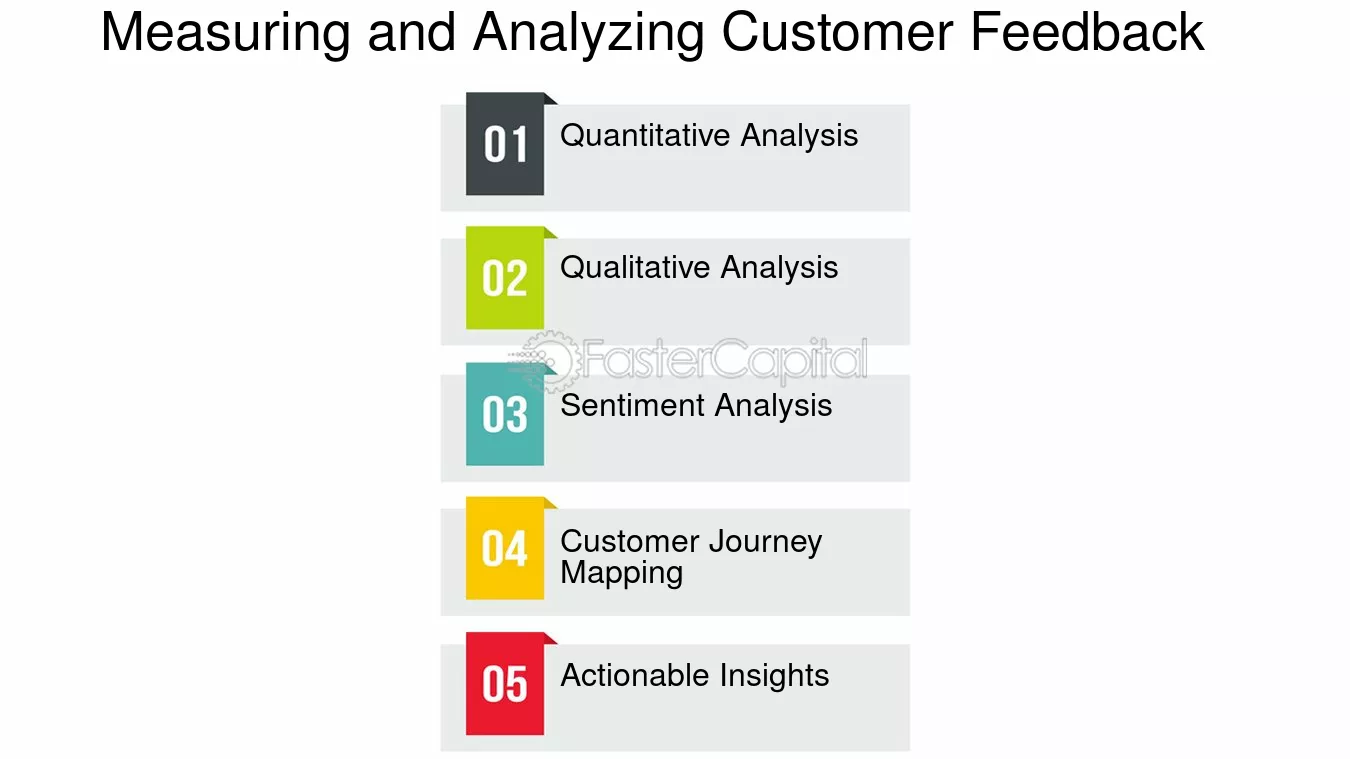 Measuring and Analyzing Customer Feedback

01 Quantitative Analysis

02 Qualitative Analysis

03 Sentiment Analysis

04 Customer Journey Mapping

05 Actionable Insights

FasterCapital